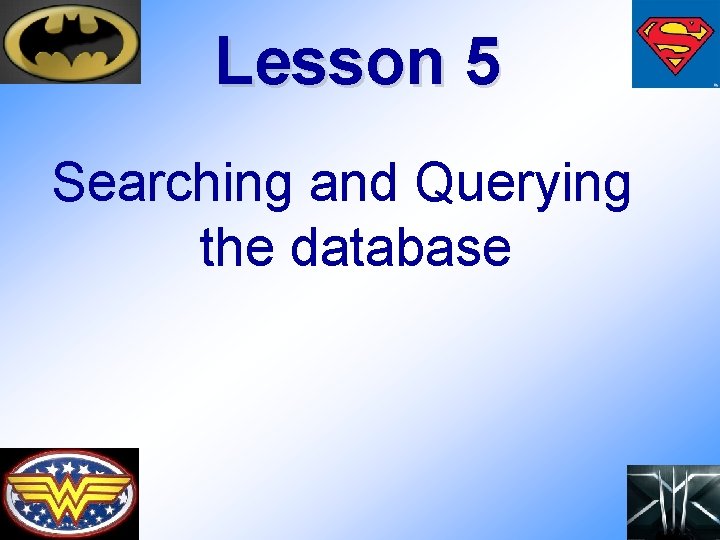 Lesson 5

Searching and Querying the database